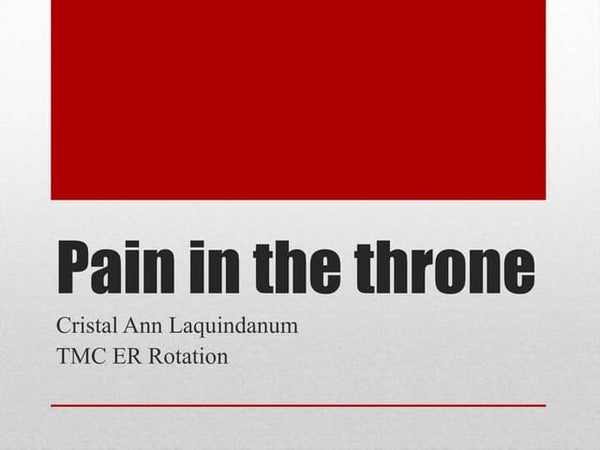 Pain in the throne

Cristal Ann Laquindanum
TMC ER Rotation